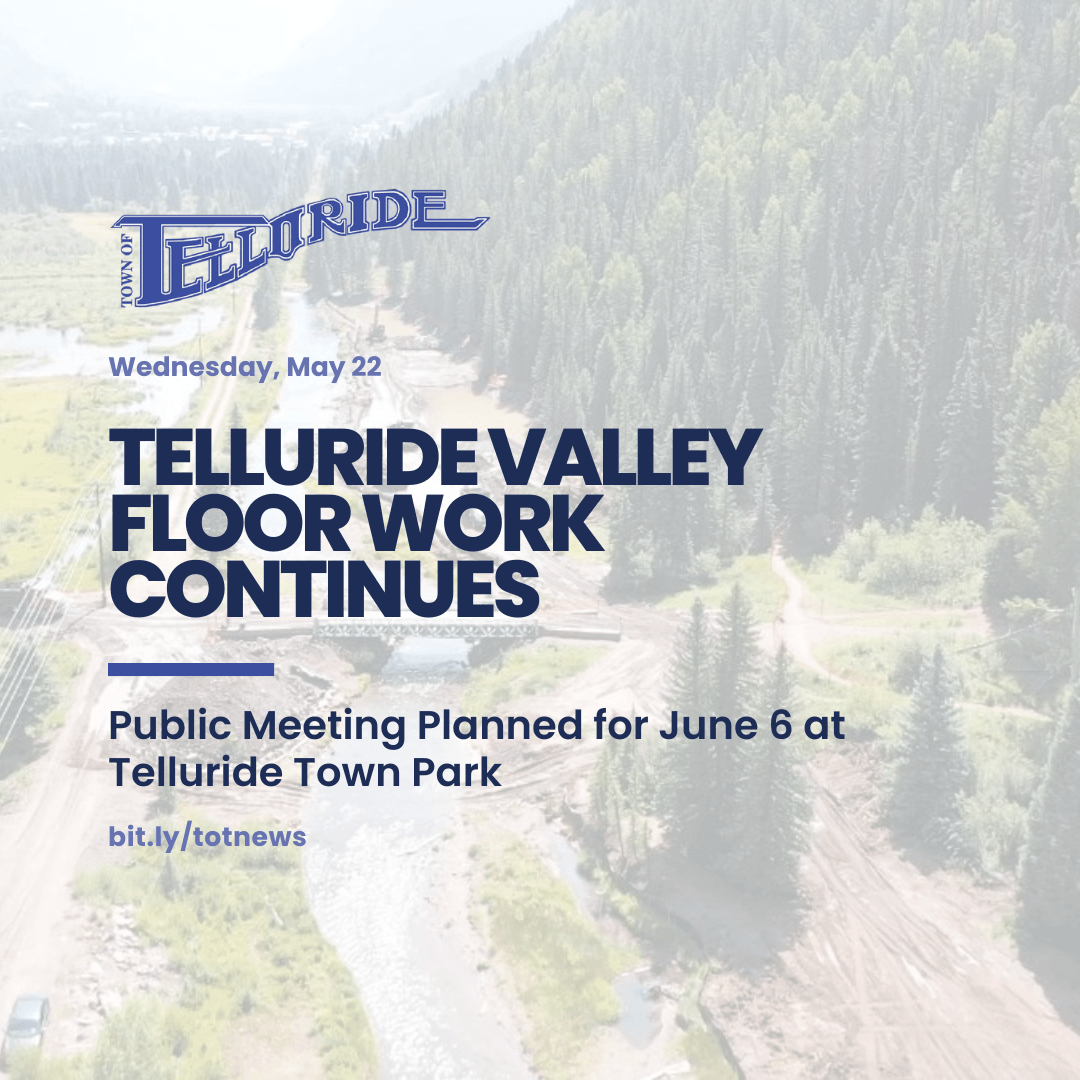 TOWN OF TELLURIDE

Wednesday, May 22

TELLURIDE VALLEY FLOOR WORK CONTINUES

Public Meeting Planned for June 6 at Telluride Town Park

bit.ly/totnews